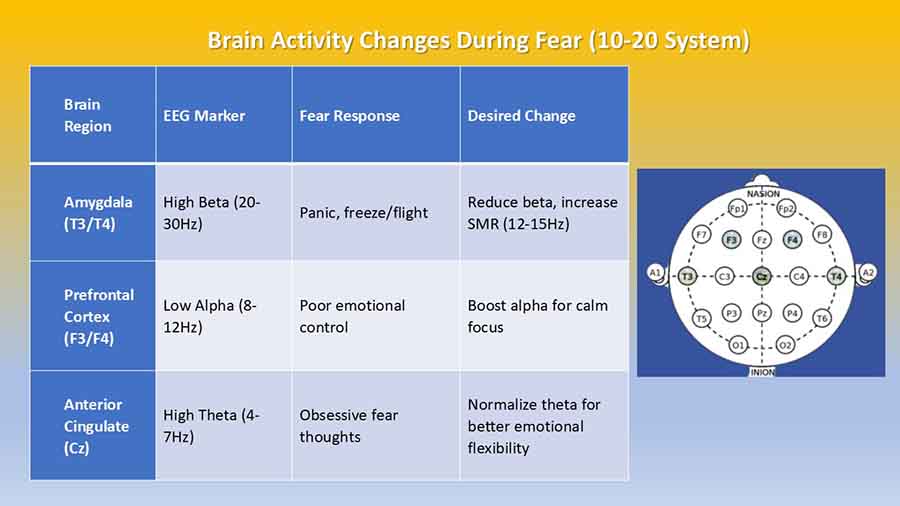 Brain Activity Changes During Fear (10-20 System)

| Brain Region | EEG Marker | Fear Response | Desired Change |
|---|---|---|---|
| Amygdala (T3/T4) | High Beta (20-30Hz) | Panic, freeze/flight | Reduce beta, increase SMR (12-15Hz) |
| Prefrontal Cortex (F3/F4) | Low Alpha (8-12Hz) | Poor emotional control | Boost alpha for calm focus |
| Anterior Cingulate (Cz) | High Theta (4-7Hz) | Obsessive fear thoughts | Normalize theta for better emotional flexibility |

NASION
Fp1 Fp2
F7 F3 Fz F4 F8
A1 T3 C3 Cz C4 T4 A2
T5 P3 Pz P4 T6
O1 O2
INION